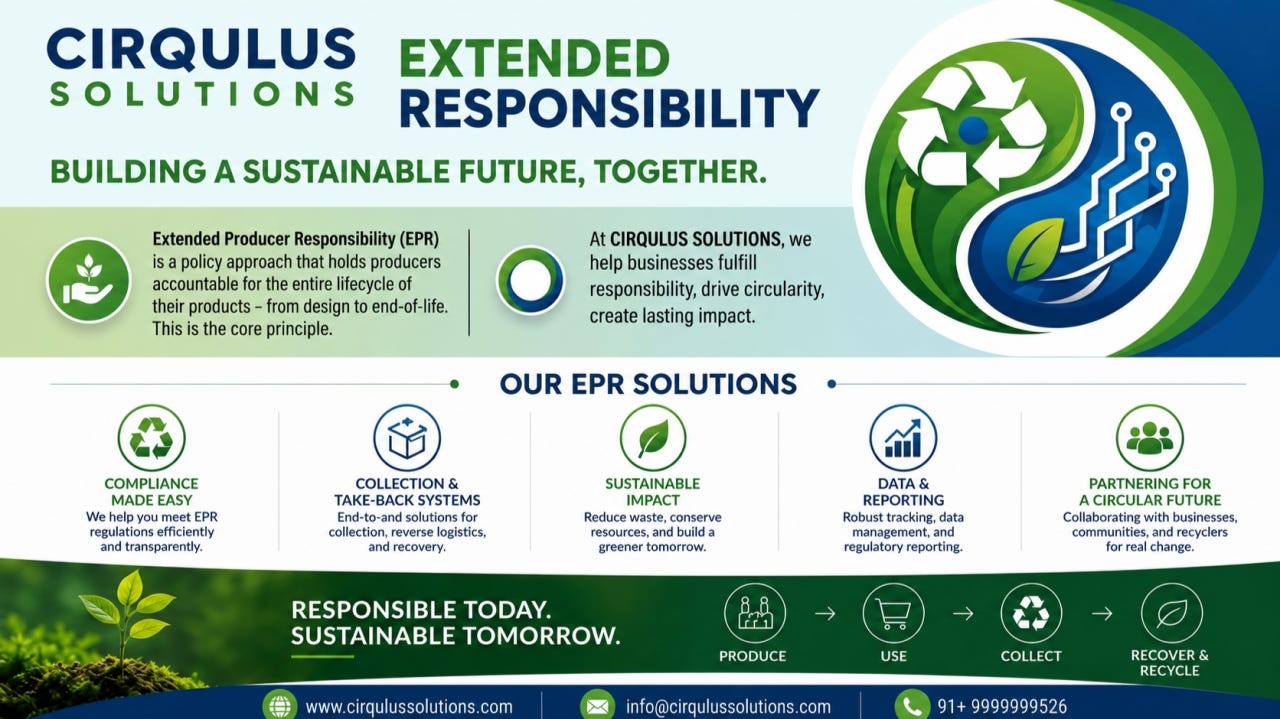 CIRQULUS SOLUTIONS

EXTENDED RESPONSIBILITY

BUILDING A SUSTAINABLE FUTURE, TOGETHER.

Extended Producer Responsibility (EPR) is a policy approach that holds producers accountable for the entire lifecycle of their products – from design to end-of-life. This is the core principle.

At CIRQULUS SOLUTIONS, we help businesses fulfill responsibility, drive circularity, create lasting impact.

OUR EPR SOLUTIONS

COMPLIANCE MADE EASY
We help you meet EPR regulations efficiently and transparently.

COLLECTION & TAKE-BACK SYSTEMS
End-to-and solutions for collection, reverse logistics, and recovery.

SUSTAINABLE IMPACT
Reduce waste, conserve resources, and build a greener tomorrow.

DATA & REPORTING
Robust tracking, data management, and regulatory reporting.

PARTNERING FOR A CIRCULAR FUTURE
Collaborating with businesses, communities, and recyclers for real change.

RESPONSIBLE TODAY.
SUSTAINABLE TOMORROW.

PRODUCE → USE → COLLECT → RECOVER & RECYCLE

www.cirqulussolutions.com
info@cirqulussolutions.com
91+ 9999999526